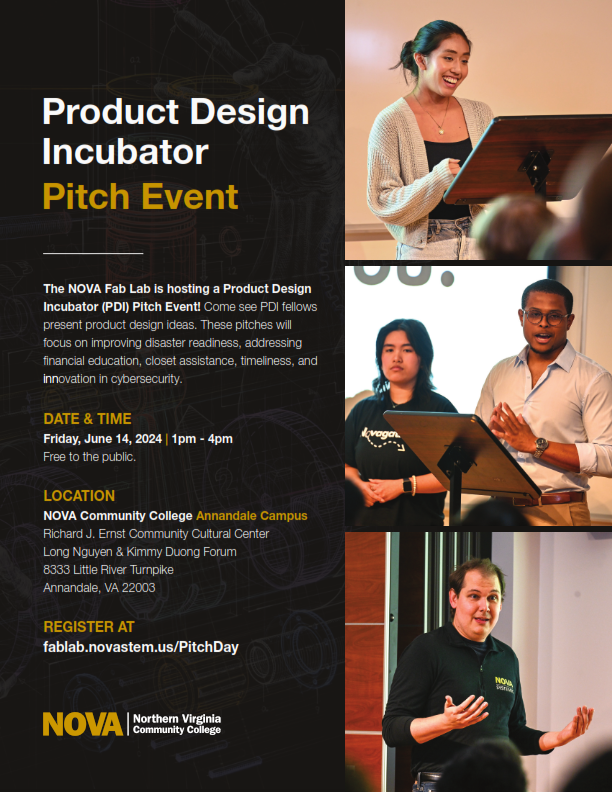 Product Design Incubator
Pitch Event

The NOVA Fab Lab is hosting a Product Design Incubator (PDI) Pitch Event! Come see PDI fellows present product design ideas. These pitches will focus on improving disaster readiness, addressing financial education, closet assistance, timeliness, and innovation in cybersecurity.

DATE & TIME
Friday, June 14, 2024 | 1pm - 4pm
Free to the public.

LOCATION
NOVA Community College Annandale Campus
Richard J. Ernst Community Cultural Center
Long Nguyen & Kimmy Duong Forum
8333 Little River Turnpike
Annandale, VA 22003

REGISTER AT
fablab.novastem.us/PitchDay

NOVA | Northern Virginia Community College

NOVA